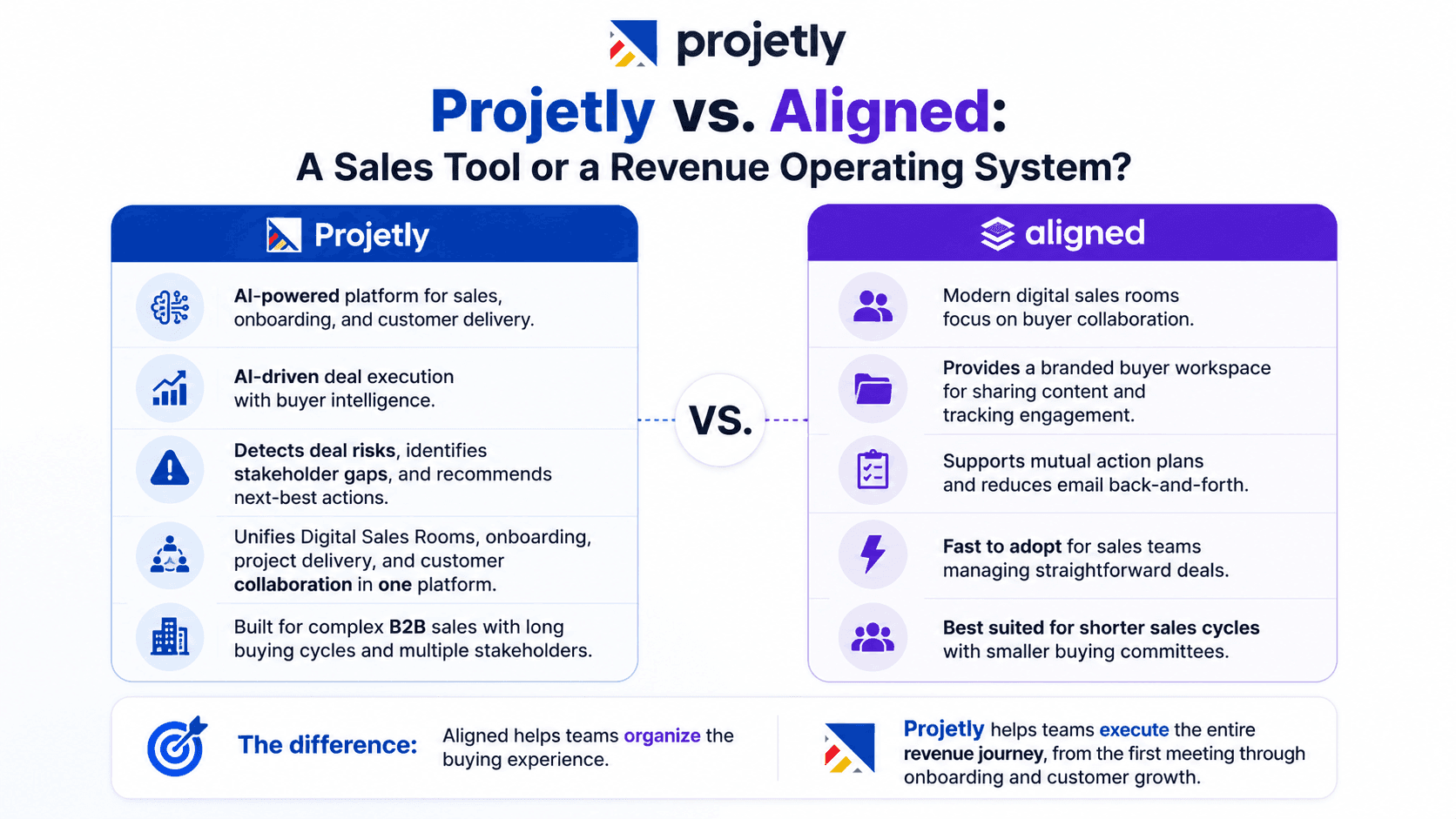 projetly

Projetly vs. Aligned:
A Sales Tool or a Revenue Operating System?

Projetly

AI-powered platform for sales, onboarding, and customer delivery.

AI-driven deal execution with buyer intelligence.

Detects deal risks, identifies stakeholder gaps, and recommends next-best actions.

Unifies Digital Sales Rooms, onboarding, project delivery, and customer collaboration in one platform.

Built for complex B2B sales with long buying cycles and multiple stakeholders.

VS.

aligned

Modern digital sales rooms focus on buyer collaboration.

Provides a branded buyer workspace for sharing content and tracking engagement.

Supports mutual action plans and reduces email back-and-forth.

Fast to adopt for sales teams managing straightforward deals.

Best suited for shorter sales cycles with smaller buying committees.

The difference:

Aligned helps teams organize the buying experience.

Projetly helps teams execute the entire revenue journey, from the first meeting through onboarding and customer growth.